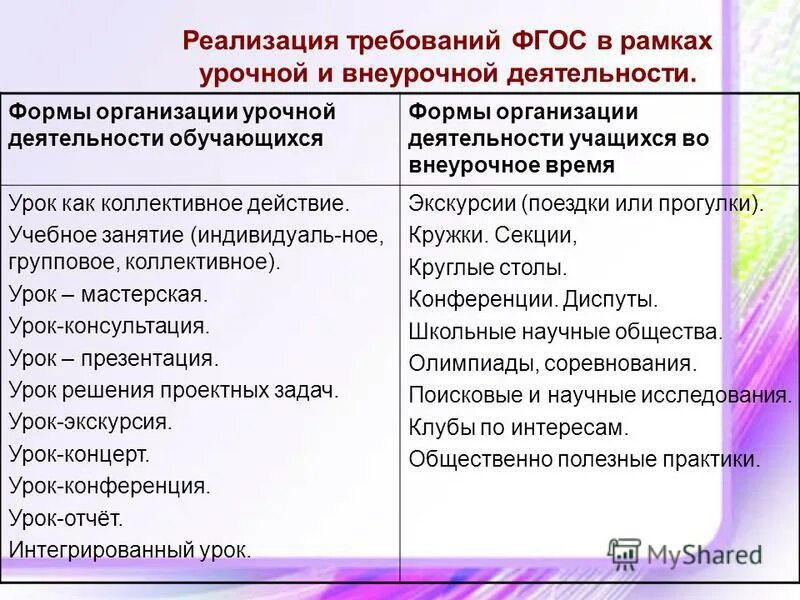 Реализация требований ФГОС в рамках урочной и внеурочной деятельности.

| Формы организации урочной деятельности обучающихся | Формы организации деятельности учащихся во внеурочное время |
|---|---|
| Урок как коллективное действие. Учебное занятие (индивидуаль-ное, групповое, коллективное). Урок – мастерская. Урок-консультация. Урок – презентация. Урок решения проектных задач. Урок-экскурсия. Урок-концерт. Урок-конференция. Урок-отчёт. Интегрированный урок. | Экскурсии (поездки или прогулки). Кружки. Секции, Круглые столы. Конференции. Диспуты. Школьные научные общества. Олимпиады, соревнования. Поисковые и научные исследования. Клубы по интересам. Общественно полезные практики. |

MyShared